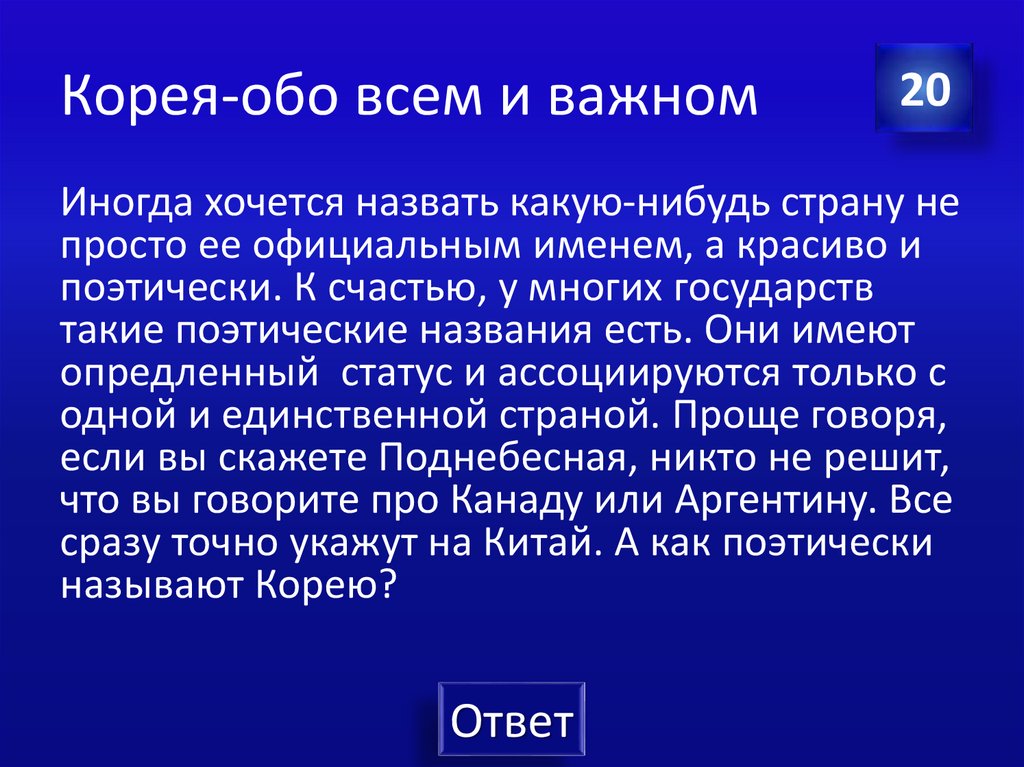 Корея-обо всем и важном

20

Иногда хочется назвать какую-нибудь страну не просто ее официальным именем, а красиво и поэтически. К счастью, у многих государств такие поэтические названия есть. Они имеют опредленный  статус и ассоциируются только с одной и единственной страной. Проще говоря, если вы скажете Поднебесная, никто не решит, что вы говорите про Канаду или Аргентину. Все сразу точно укажут на Китай. А как поэтически называют Корею?

Ответ